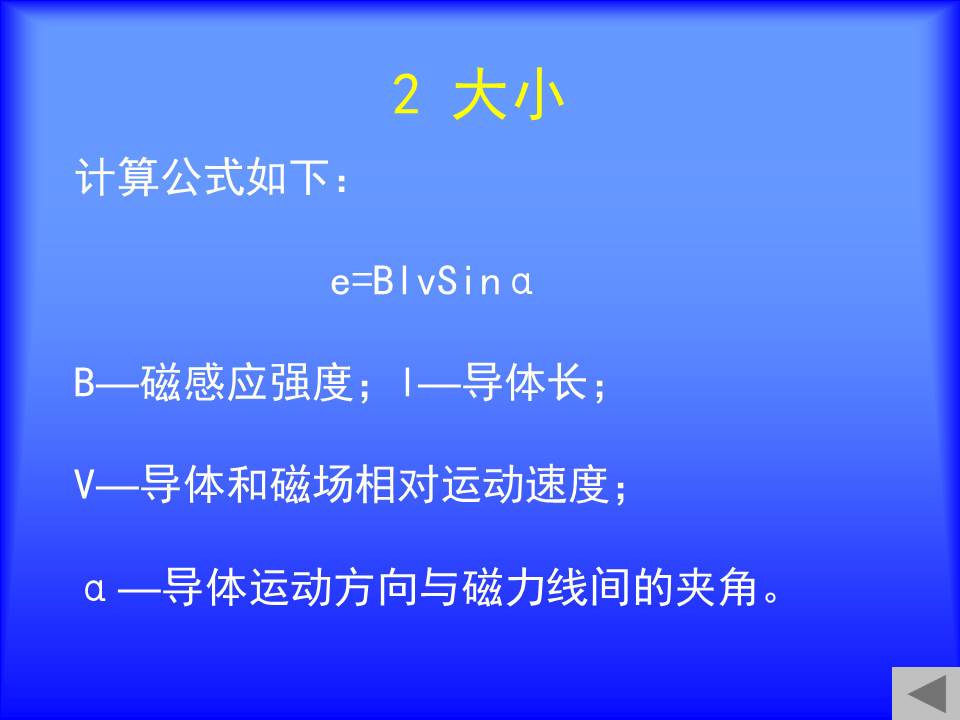 2 大小

计算公式如下：

$e=BlvSin\alpha$

B—磁感应强度；l—导体长；

V—导体和磁场相对运动速度；

α—导体运动方向与磁力线间的夹角。